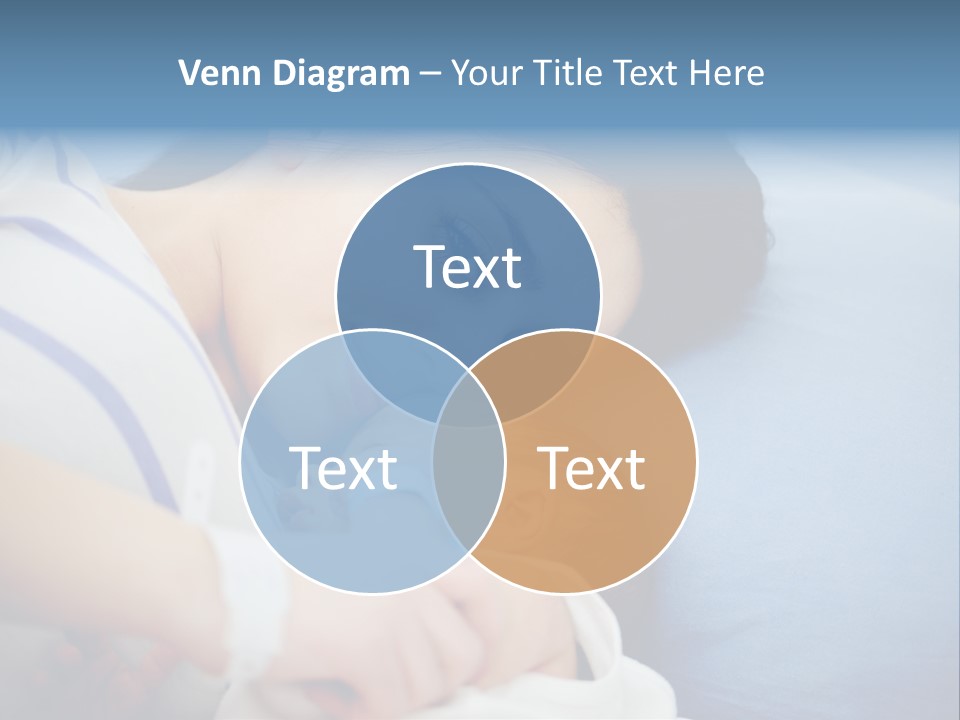 Venn Diagram – Your Title Text Here

Text

Text

Text